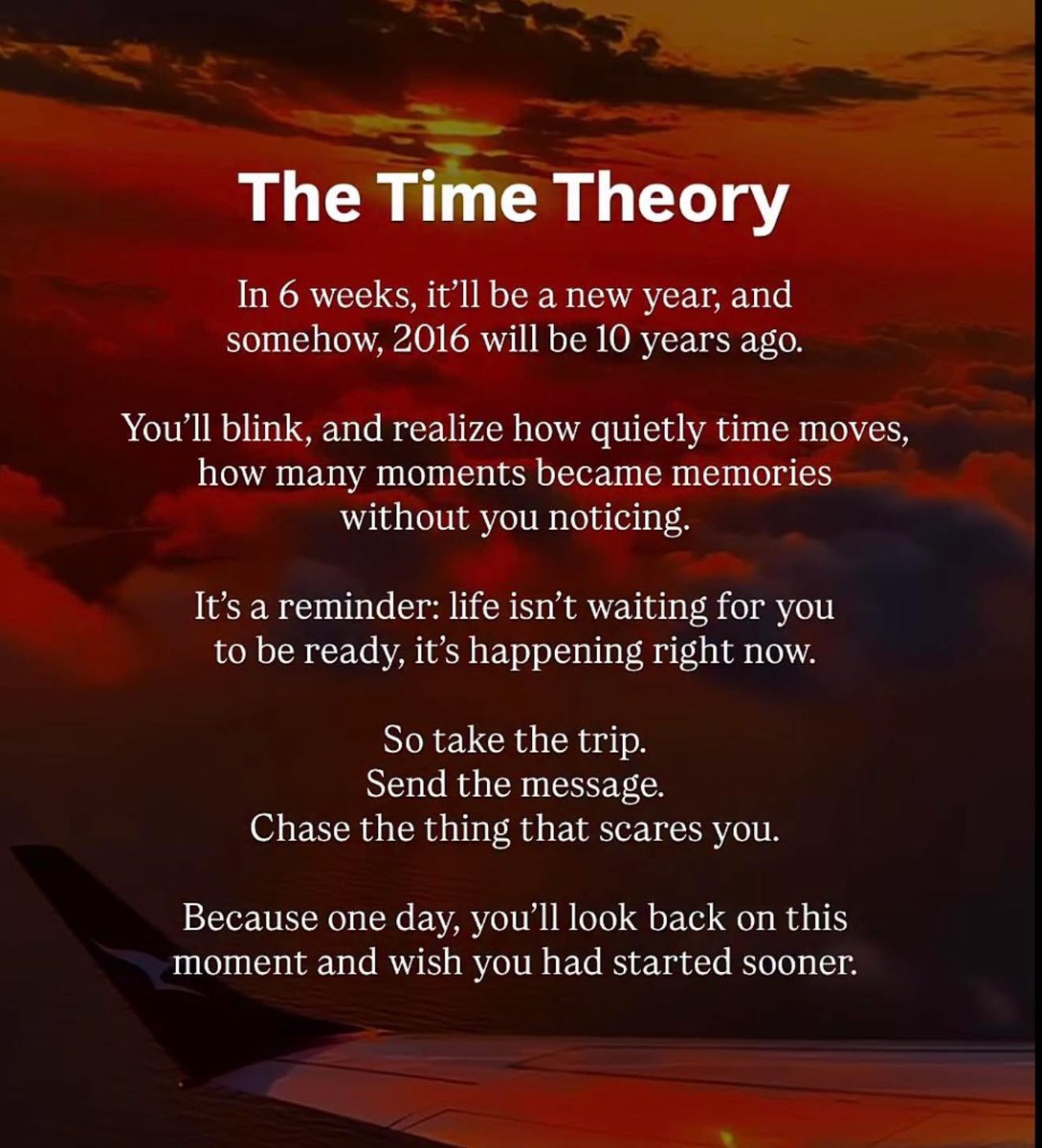 The Time Theory

In 6 weeks, it'll be a new year, and somehow, 2016 will be 10 years ago.

You'll blink, and realize how quietly time moves, how many moments became memories without you noticing.

It's a reminder: life isn't waiting for you to be ready, it's happening right now.

So take the trip.
Send the message.
Chase the thing that scares you.

Because one day, you'll look back on this moment and wish you had started sooner.